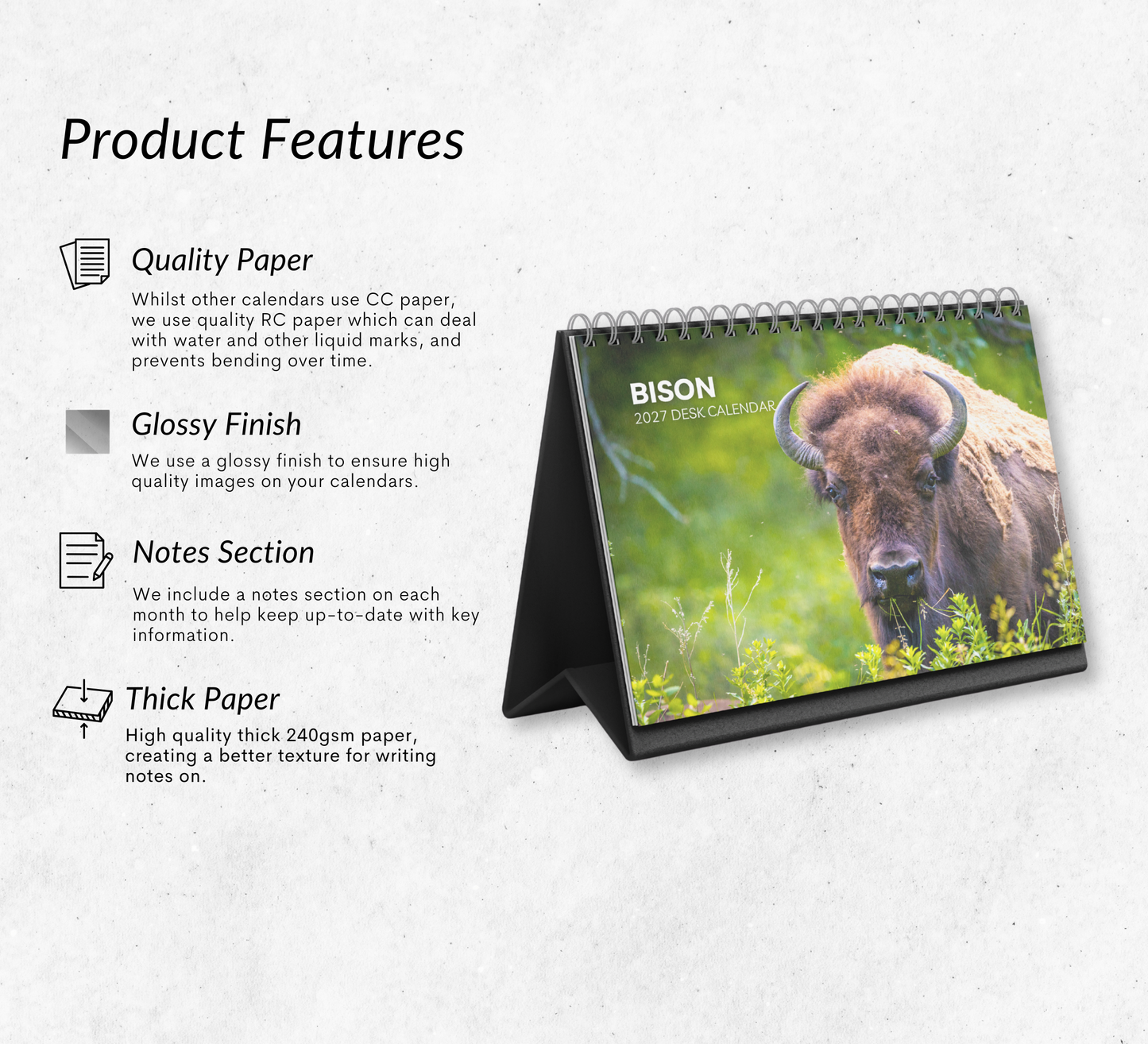 Product Features

Quality Paper

Whilst other calendars use CC paper, we use quality RC paper which can deal with water and other liquid marks, and prevents bending over time.

Glossy Finish

We use a glossy finish to ensure high quality images on your calendars.

Notes Section

We include a notes section on each month to help keep up-to-date with key information.

Thick Paper

High quality thick 240gsm paper, creating a better texture for writing notes on.

BISON
2027 DESK CALENDAR